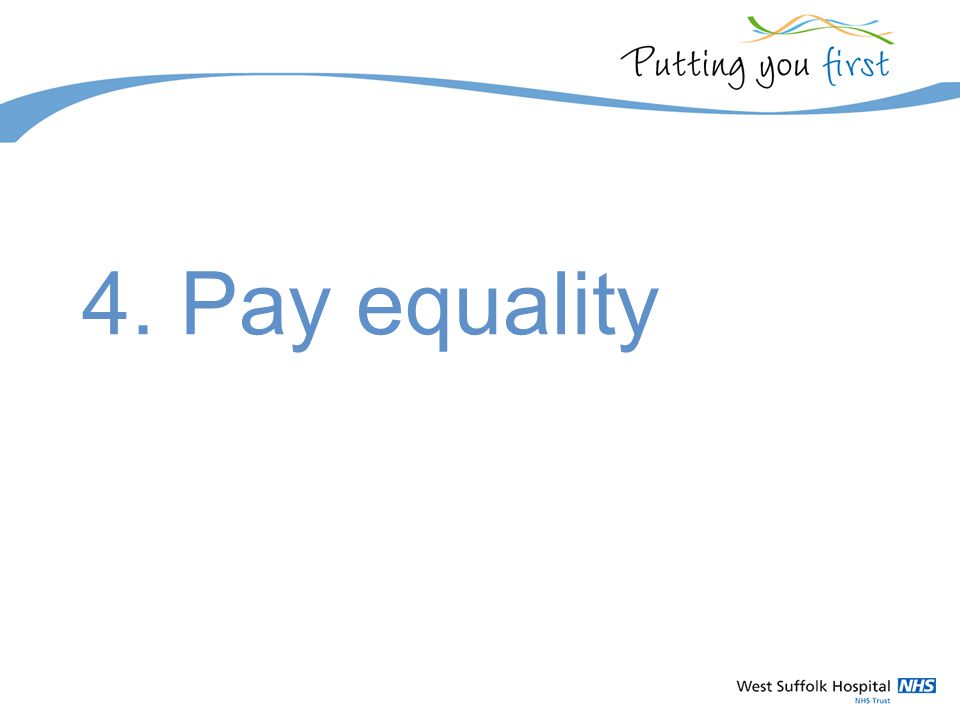 Putting you first

4. Pay equality

West Suffolk Hospital NHS
NHS Trust